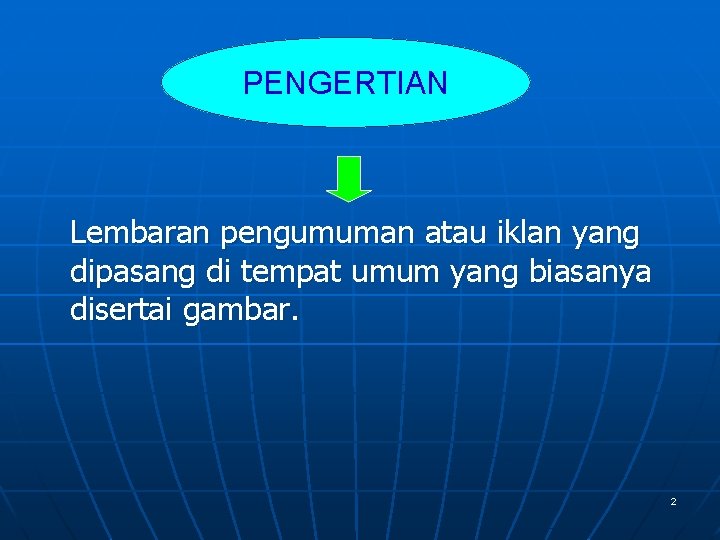 PENGERTIAN

Lembaran pengumuman atau iklan yang dipasang di tempat umum yang biasanya disertai gambar.

2